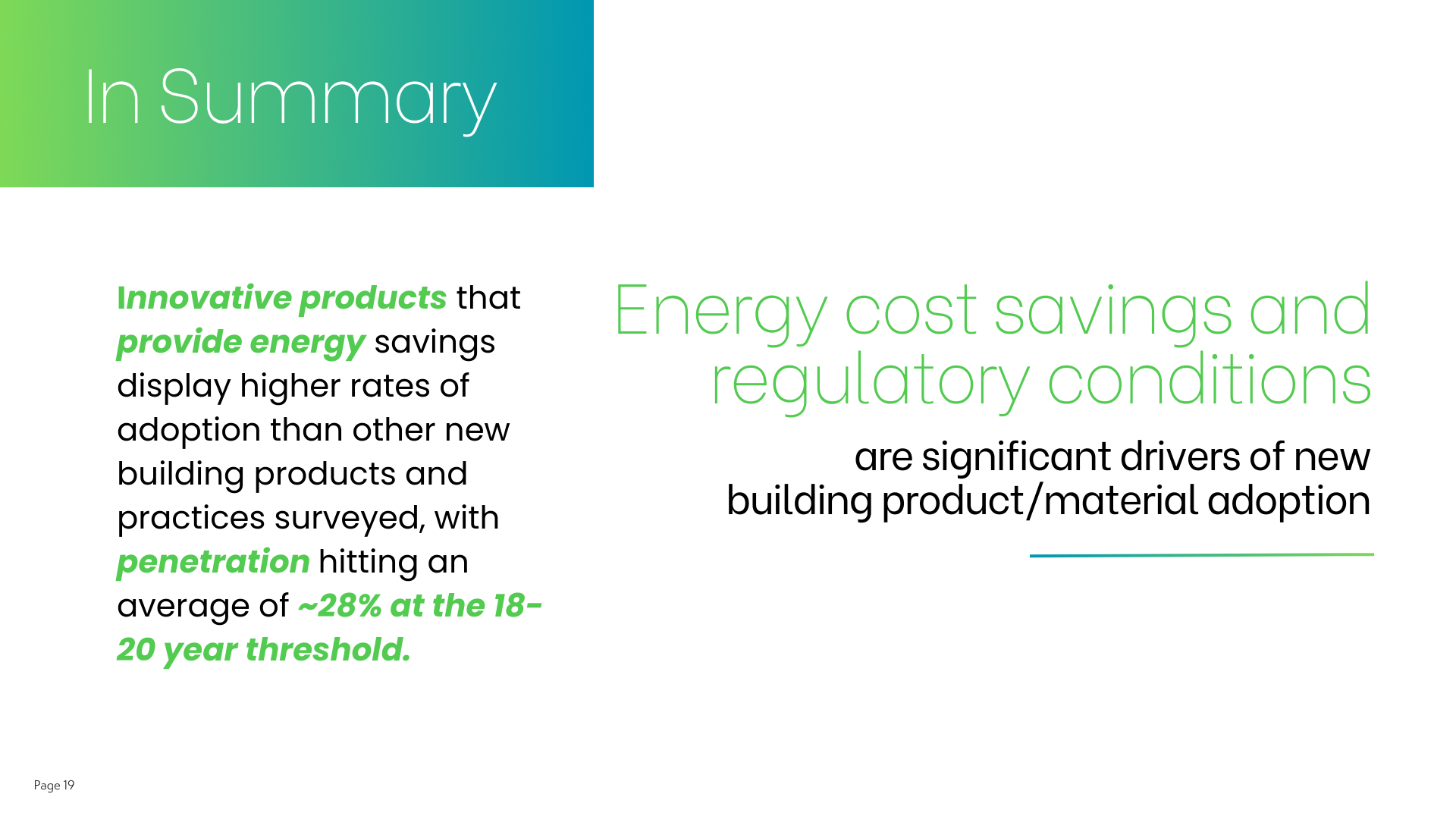 In Summary

Innovative products that provide energy savings display higher rates of adoption than other new building products and practices surveyed, with penetration hitting an average of ~28% at the 18-20 year threshold.

Energy cost savings and regulatory conditions

are significant drivers of new building product/material adoption

Page 19